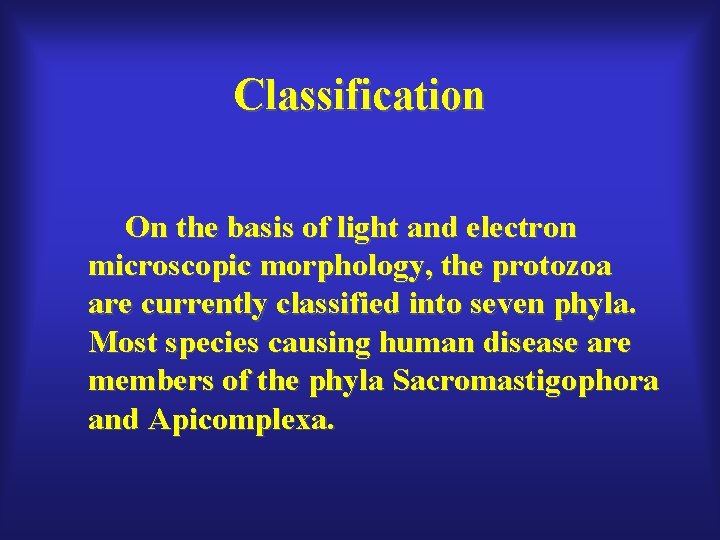 Classification

On the basis of light and electron microscopic morphology, the protozoa are currently classified into seven phyla. Most species causing human disease are members of the phyla Sacromastigophora and Apicomplexa.